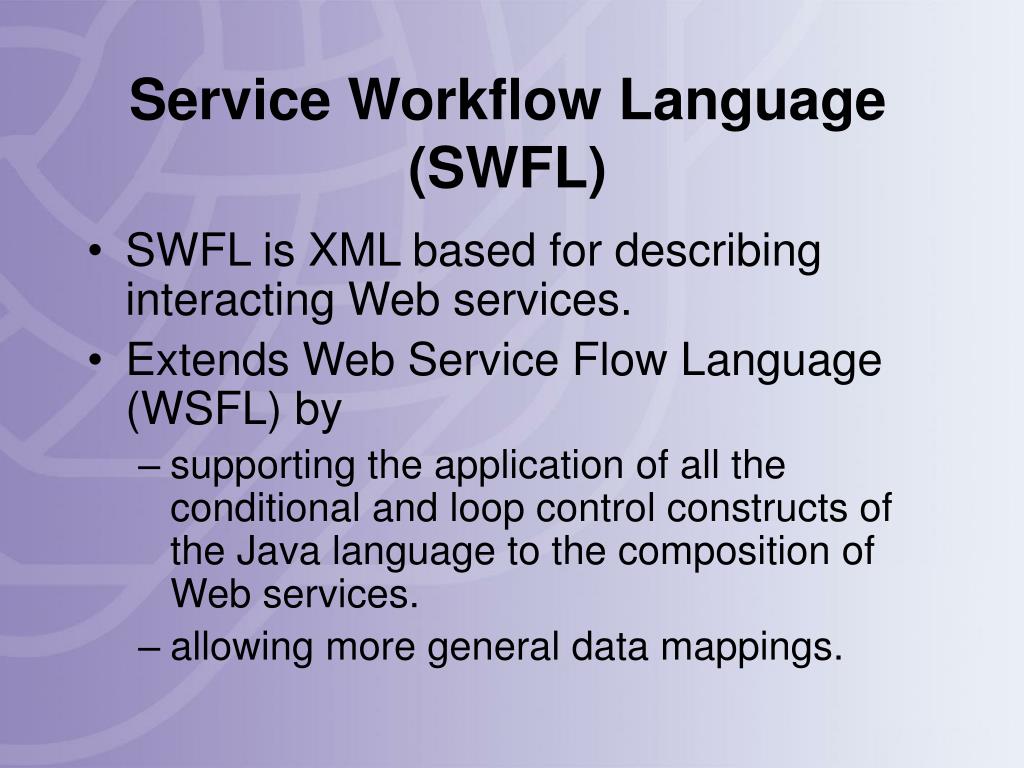 Service Workflow Language (SWFL)

• SWFL is XML based for describing interacting Web services.
• Extends Web Service Flow Language (WSFL) by
– supporting the application of all the conditional and loop control constructs of the Java language to the composition of Web services.
– allowing more general data mappings.